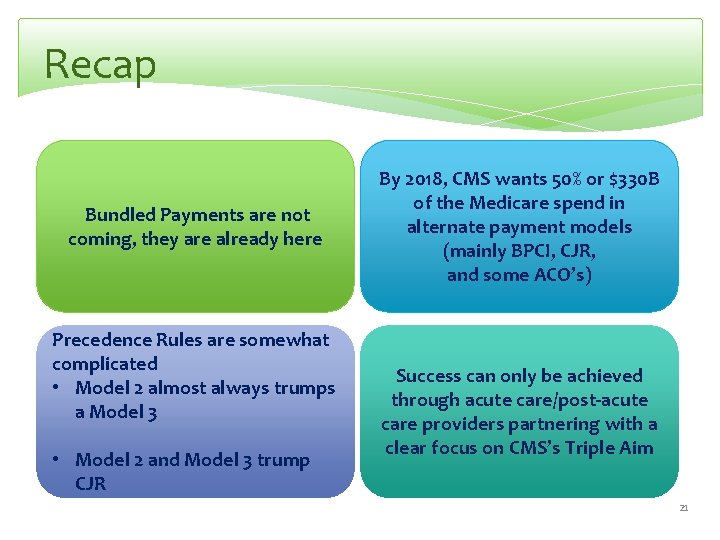 Recap

Bundled Payments are not coming, they are already here

By 2018, CMS wants 50% or $330B of the Medicare spend in alternate payment models (mainly BPCI, CJR, and some ACO's)

Precedence Rules are somewhat complicated
• Model 2 almost always trumps a Model 3

• Model 2 and Model 3 trump CJR

Success can only be achieved through acute care/post-acute care providers partnering with a clear focus on CMS's Triple Aim

21